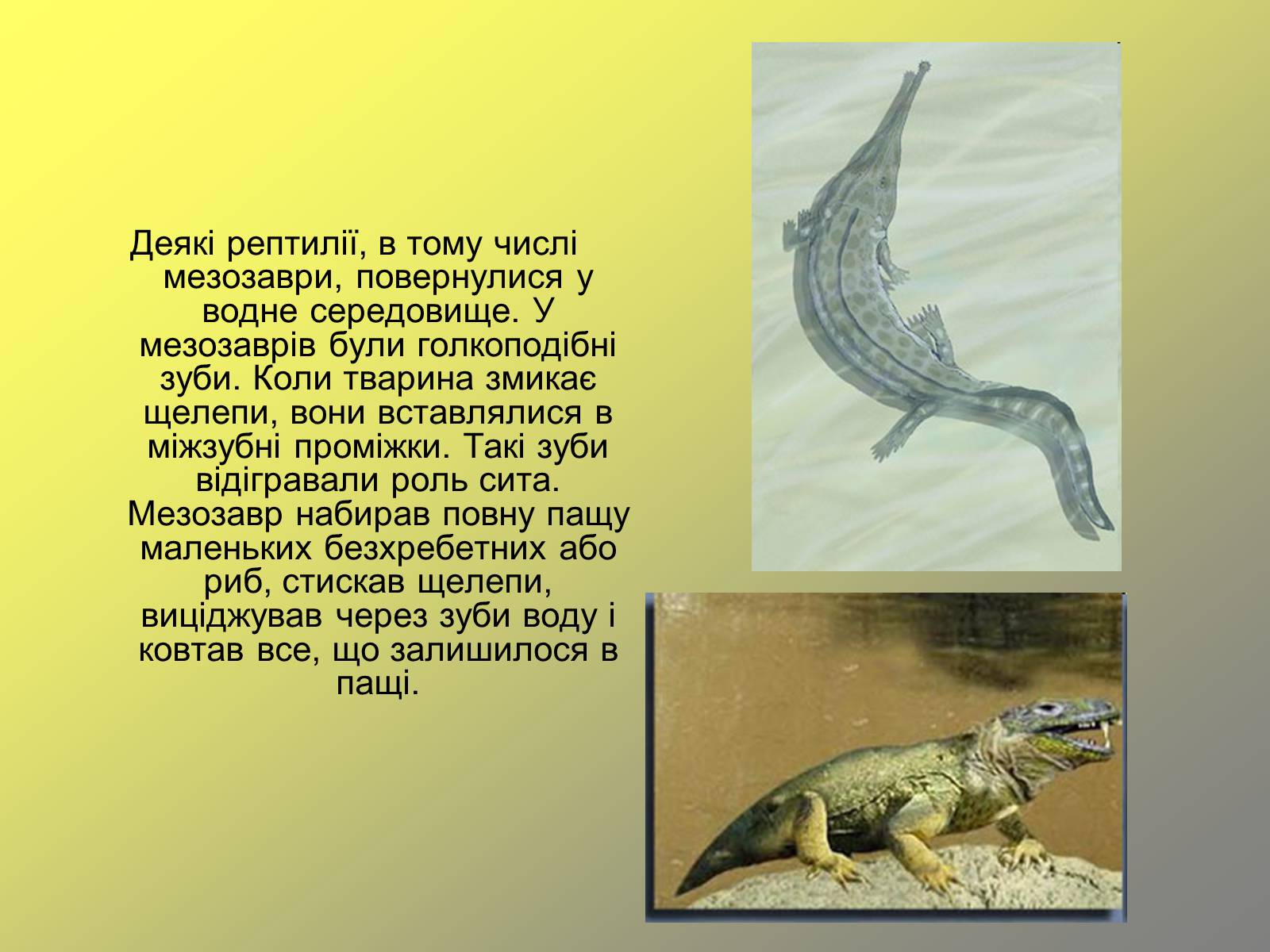 Деякі рептилії, в тому числі мезозаври, повернулися у водне середовище. У мезозаврів були голкоподібні зуби. Коли тварина змикає щелепи, вони вставлялися в міжзубні проміжки. Такі зуби відігравали роль сита. Мезозавр набирав повну пащу маленьких безхребетних або риб, стискав щелепи, виціджував через зуби воду і ковтав все, що залишилося в пащі.